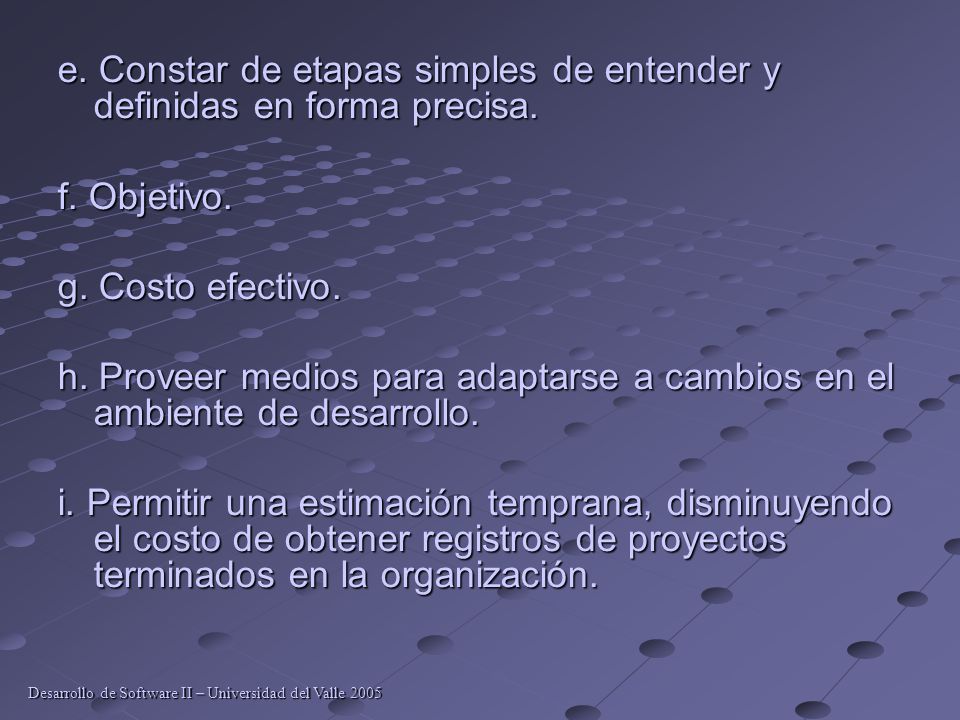 e. Constar de etapas simples de entender y definidas en forma precisa.

f. Objetivo.

g. Costo efectivo.

h. Proveer medios para adaptarse a cambios en el ambiente de desarrollo.

i. Permitir una estimación temprana, disminuyendo el costo de obtener registros de proyectos terminados en la organización.

Desarrollo de Software II – Universidad del Valle 2005